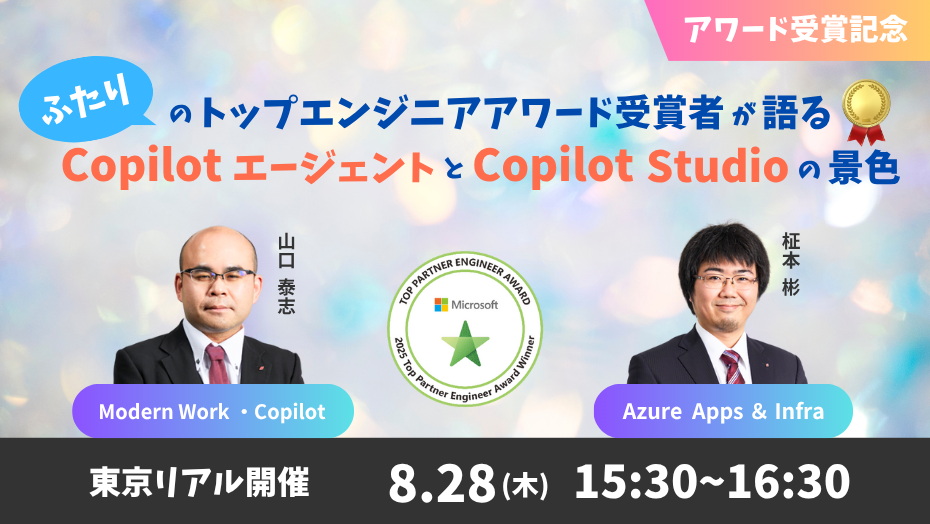 アワード受賞記念

ふたり のトップエンジニアアワード受賞者が語る
Copilot エージェントと Copilot Studio の景色

山口 泰志

TOP PARTNER ENGINEER AWARD
Microsoft
2025 Top Partner Engineer Award Winner

柾本 彬

Modern Work ・Copilot

Azure Apps & Infra

東京リアル開催 8.28(木) 15:30~16:30